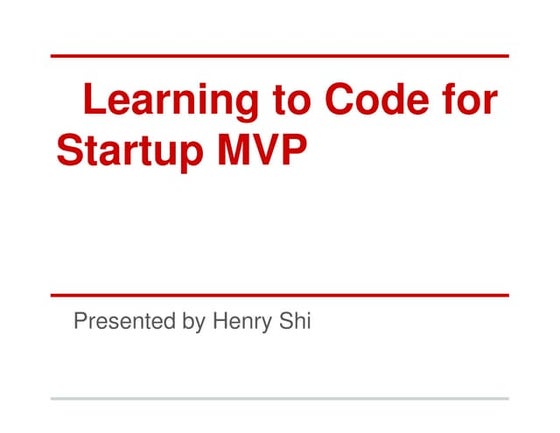 Learning to Code for Startup MVP

Presented by Henry Shi